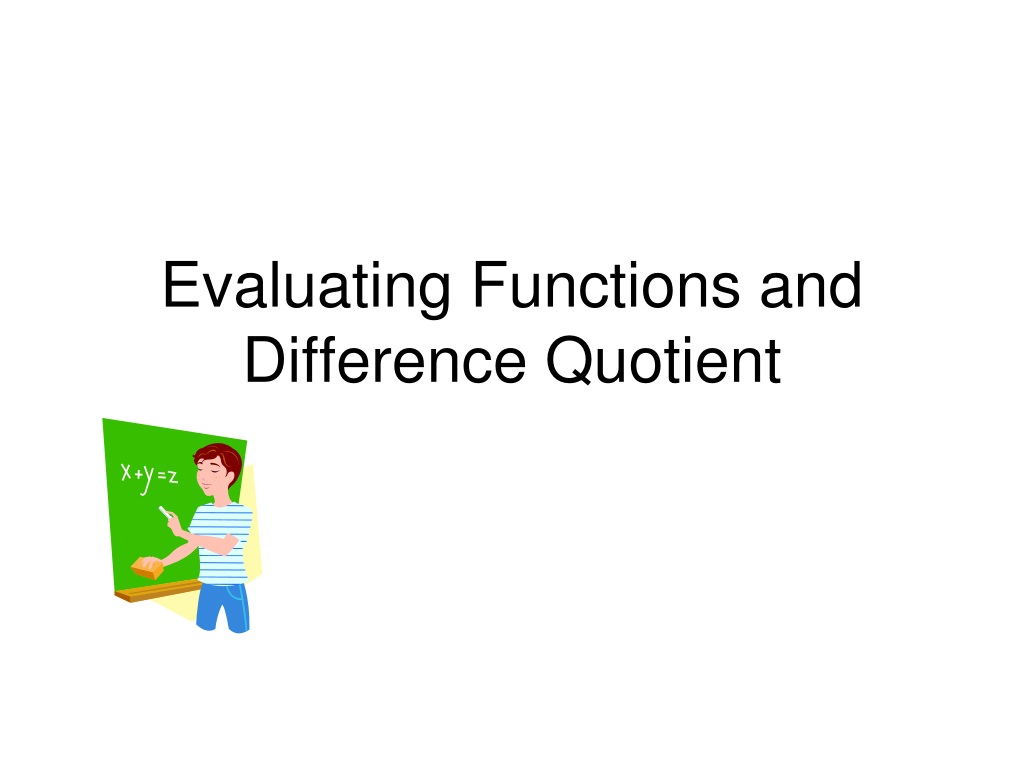 Evaluating Functions and Difference Quotient

$x+y=z$